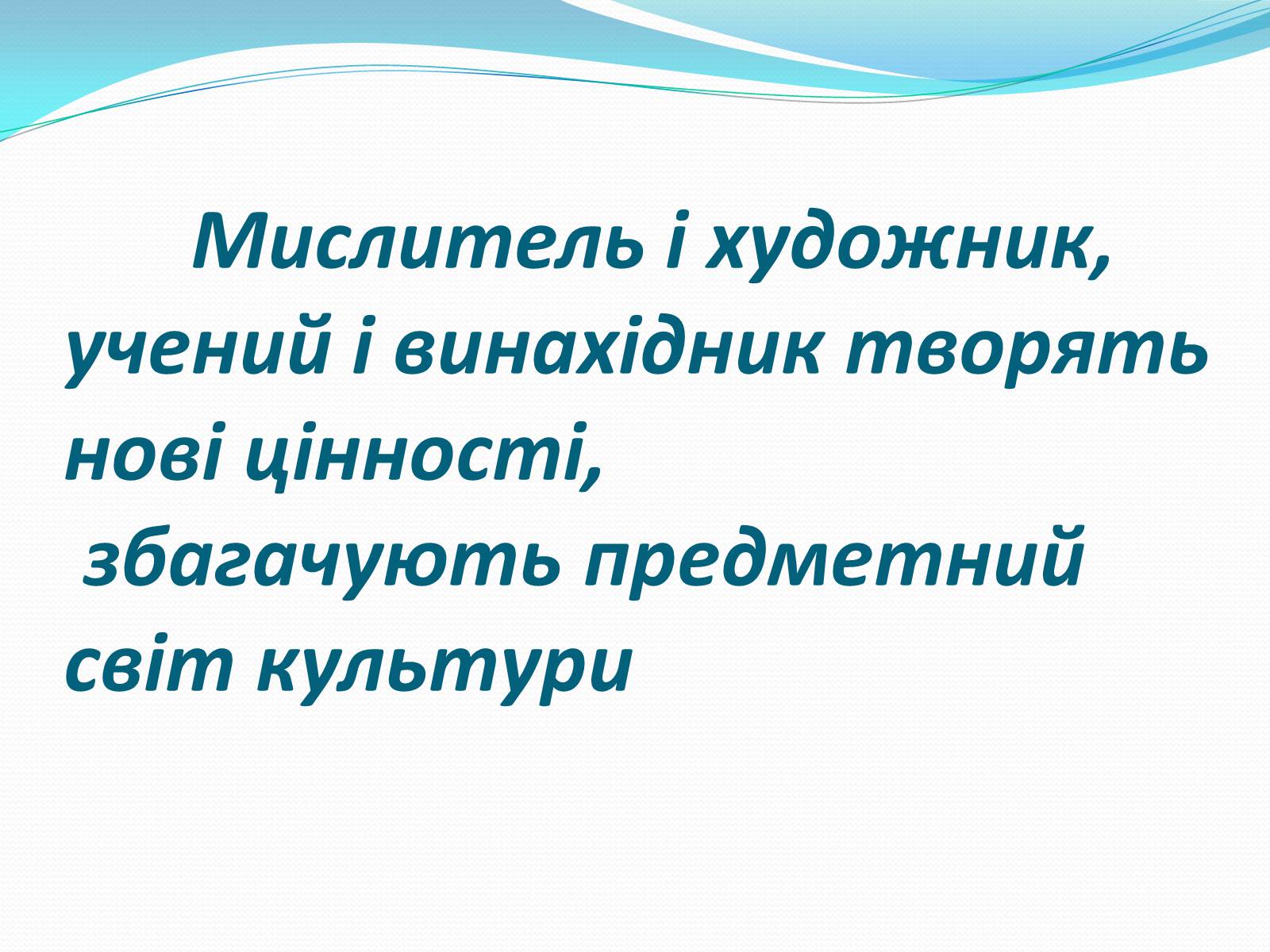 Мислитель і художник, учений і винахідник творять нові цінності,
збагачують предметний світ культури